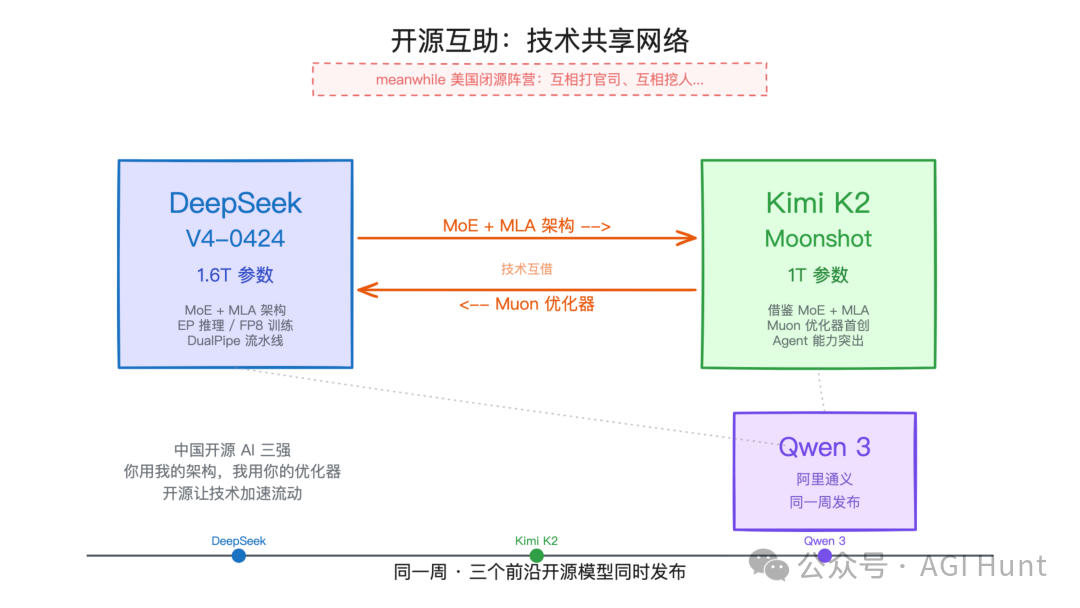 开源互助：技术共享网络

meanwhile 美国闭源阵营：互相打官司、互相挖人...

DeepSeek
V4-0424
1.6T 参数
MoE + MLA 架构
EP 推理 / FP8 训练
DualPipe 流水线

MoE + MLA 架构 -->
技术互借
<-- Muon 优化器

Kimi K2
Moonshot
1T 参数
借鉴 MoE + MLA
Muon 优化器首创
Agent 能力突出

中国开源 AI 三强
你用我的架构，我用你的优化器
开源让技术加速流动

Qwen 3
阿里通义
同一周发布

DeepSeek
Kimi K2
Qwen 3
同一周 · 三个前沿开源模型同时发布

公众号 · AGI Hunt